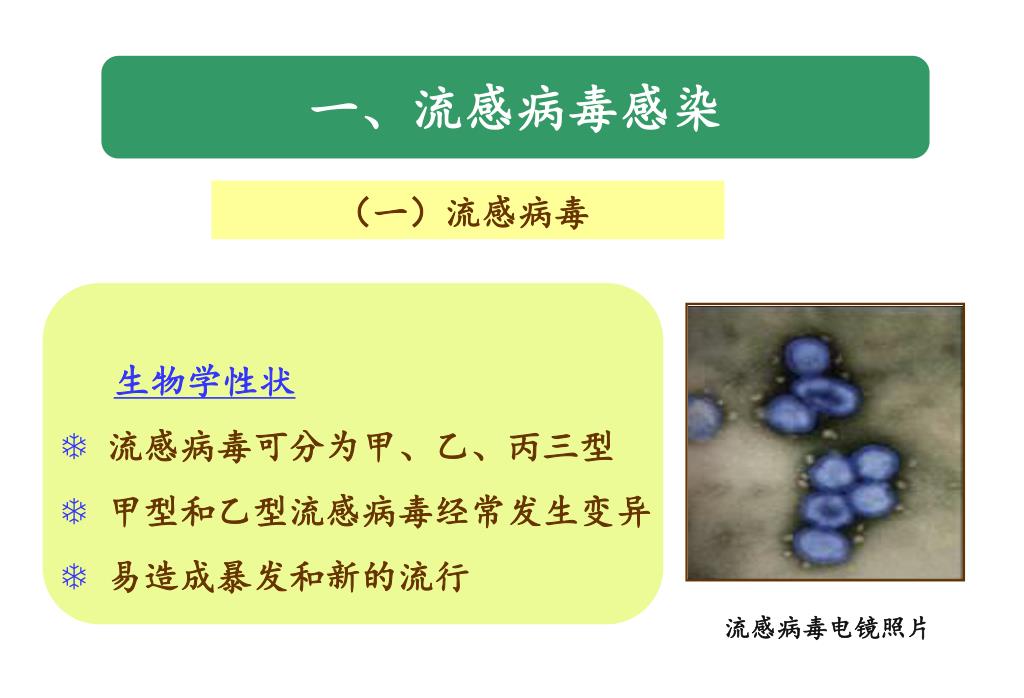 一、流感病毒感染

（一）流感病毒

生物学性状

❄ 流感病毒可分为甲、乙、丙三型

❄ 甲型和乙型流感病毒经常发生变异

❄ 易造成暴发和新的流行

流感病毒电镜照片